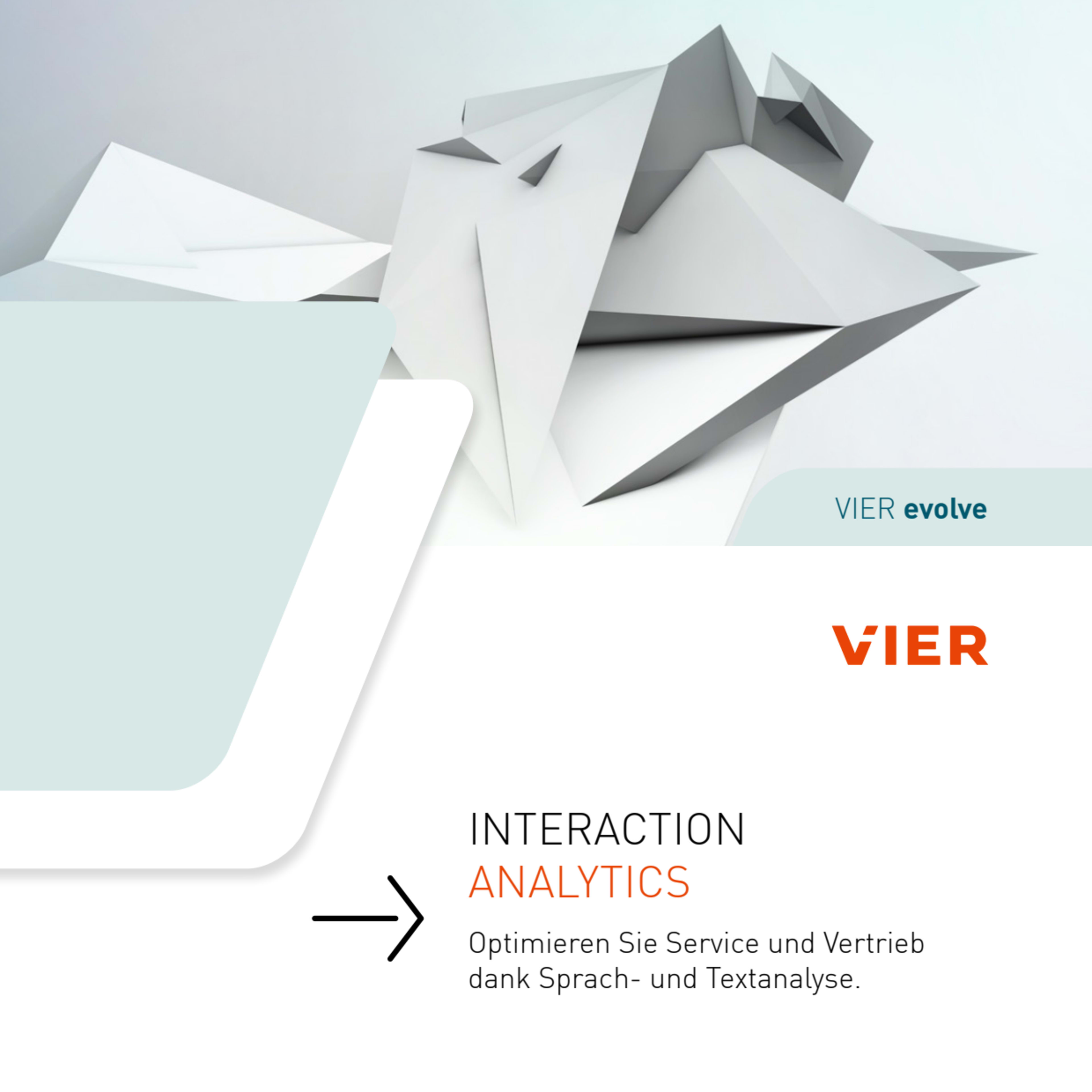 VIER evolve

VIER

INTERACTION
ANALYTICS

Optimieren Sie Service und Vertrieb dank Sprach- und Textanalyse.